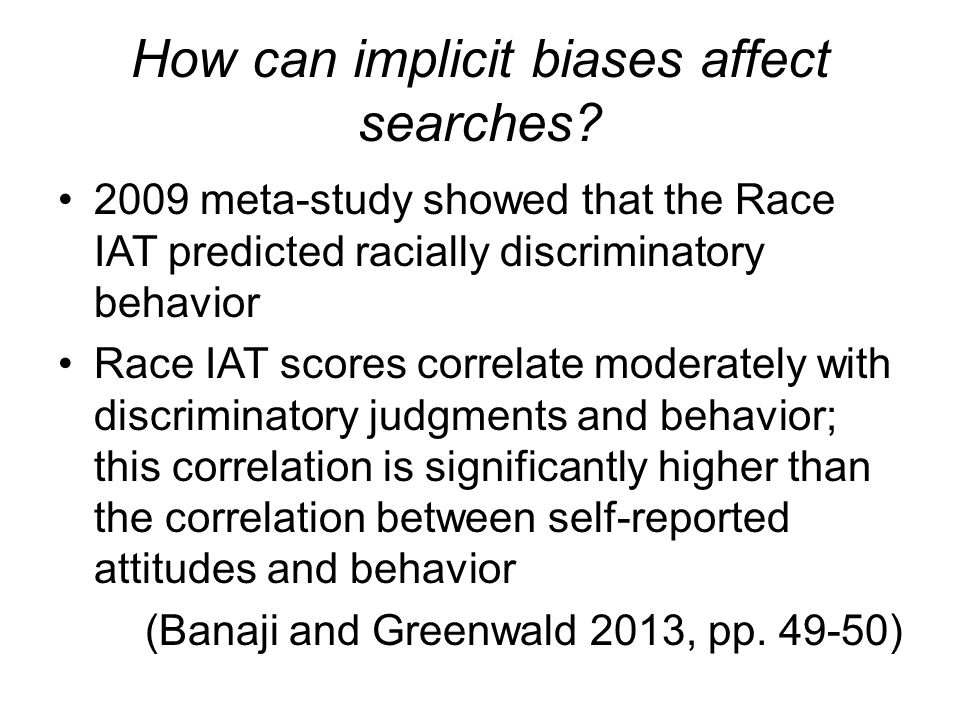 How can implicit biases affect searches?

• 2009 meta-study showed that the Race IAT predicted racially discriminatory behavior

• Race IAT scores correlate moderately with discriminatory judgments and behavior; this correlation is significantly higher than the correlation between self-reported attitudes and behavior

(Banaji and Greenwald 2013, pp. 49-50)